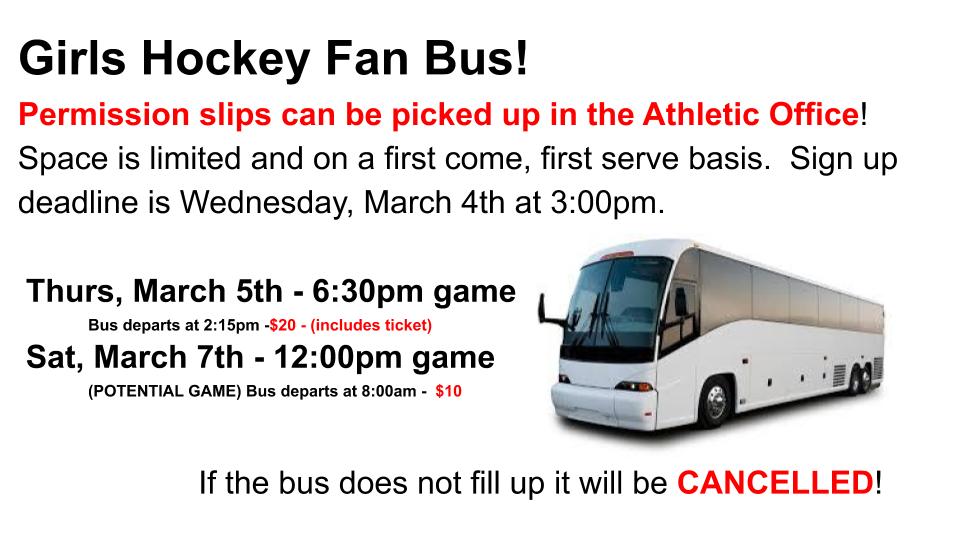 Girls Hockey Fan Bus!

Permission slips can be picked up in the Athletic Office! Space is limited and on a first come, first serve basis. Sign up deadline is Wednesday, March 4th at 3:00pm.

Thurs, March 5th - 6:30pm game

Bus departs at 2:15pm -$20 - (includes ticket)

Sat, March 7th - 12:00pm game

(POTENTIAL GAME) Bus departs at 8:00am - $10

If the bus does not fill up it will be CANCELLED!